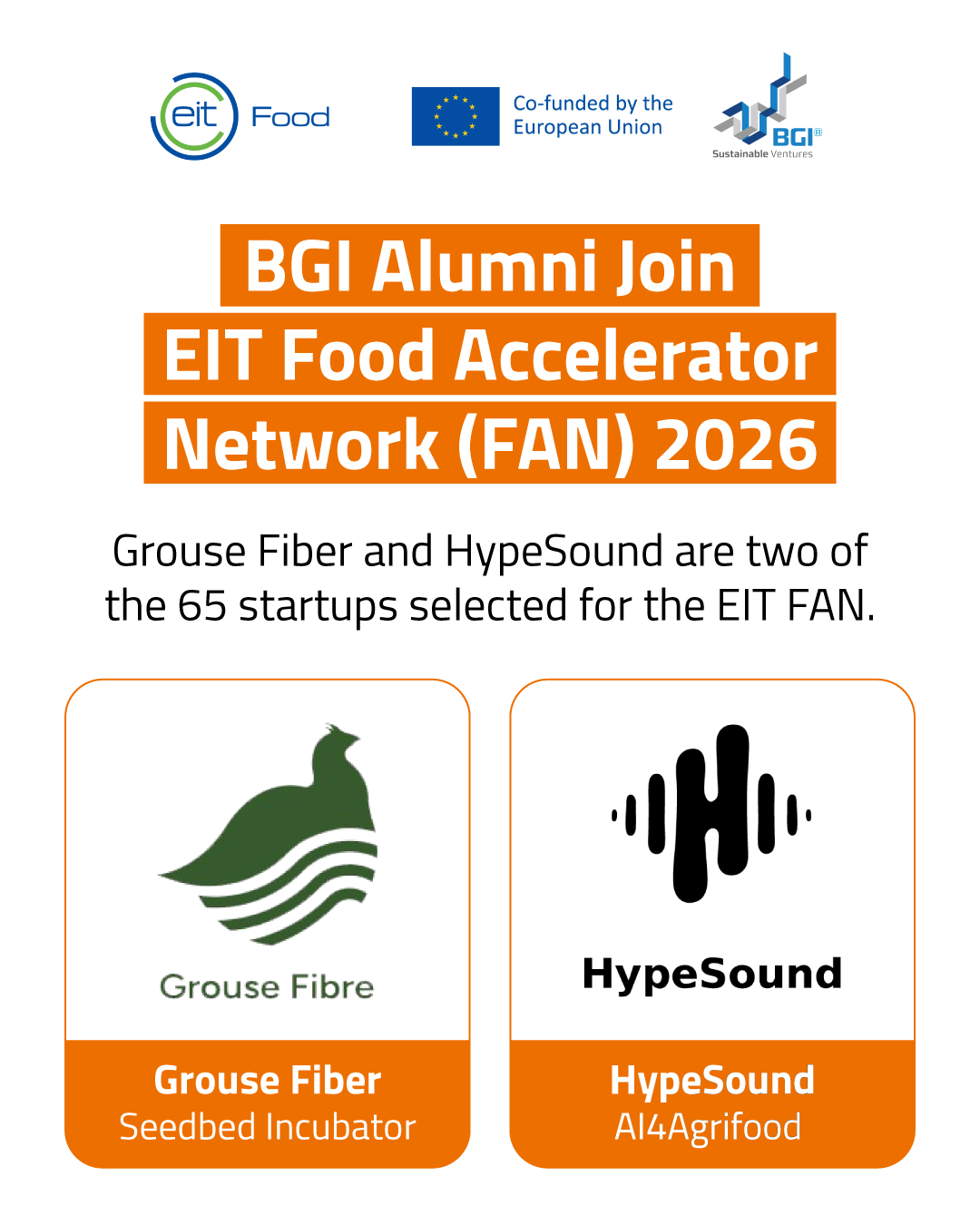 eit Food

Co-funded by the European Union

BGI®
Sustainable Ventures

BGI Alumni Join EIT Food Accelerator Network (FAN) 2026

Grouse Fiber and HypeSound are two of the 65 startups selected for the EIT FAN.

Grouse Fibre

Grouse Fiber
Seedbed Incubator

HypeSound

HypeSound
AI4Agrifood